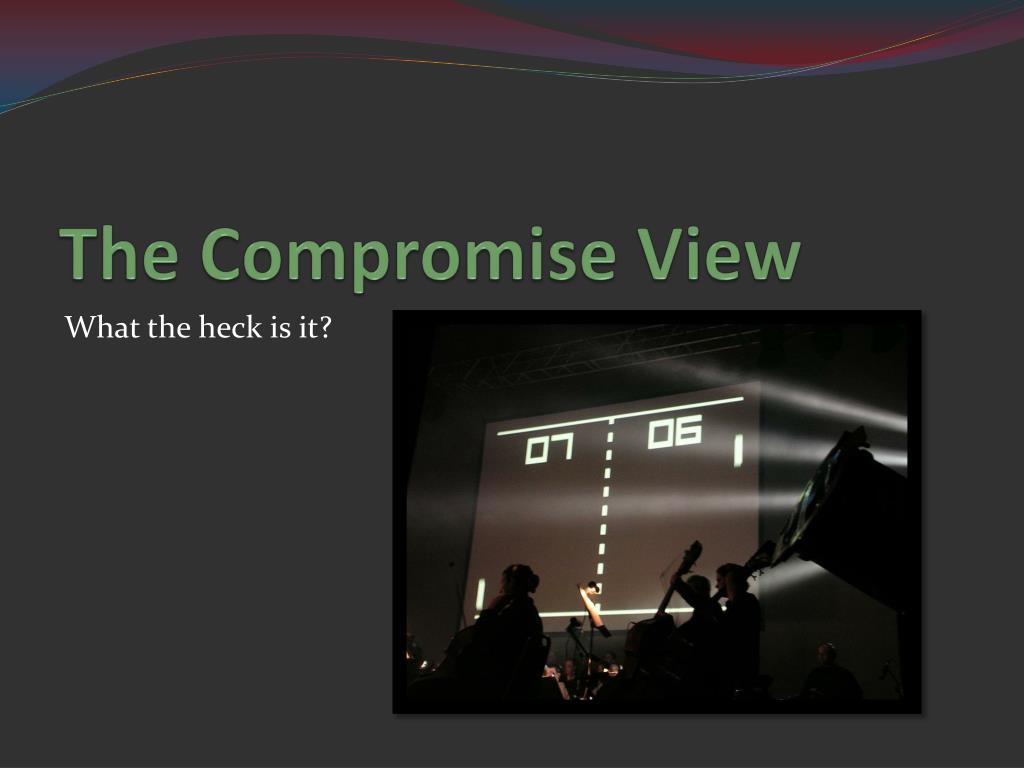 The Compromise View

What the heck is it?

07 06